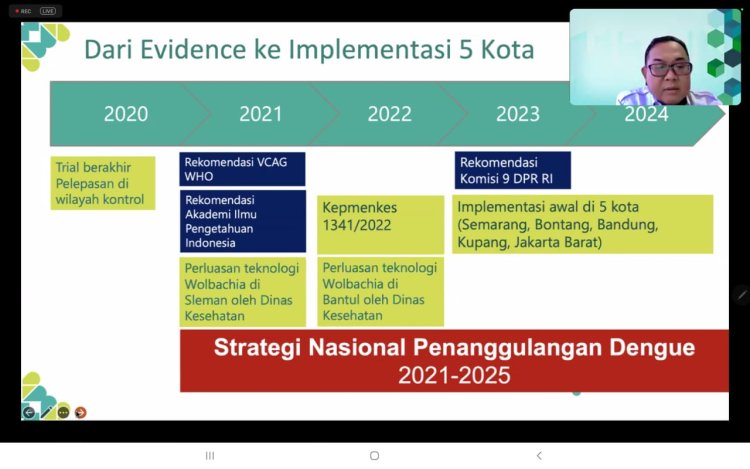 REC LIVE

Dari Evidence ke Implementasi 5 Kota

2020
2021
2022
2023
2024

Trial berakhir Pelepasan di wilayah kontrol

Rekomendasi VCAG WHO

Rekomendasi Akademi Ilmu Pengetahuan Indonesia

Perluasan teknologi Wolbachia di Sleman oleh Dinas Kesehatan

Kepmenkes 1341/2022

Perluasan teknologi Wolbachia di Bantul oleh Dinas Kesehatan

Rekomendasi Komisi 9 DPR RI

Implementasi awal di 5 kota (Semarang, Bontang, Bandung, Kupang, Jakarta Barat)

Strategi Nasional Penanggulangan Dengue 2021-2025